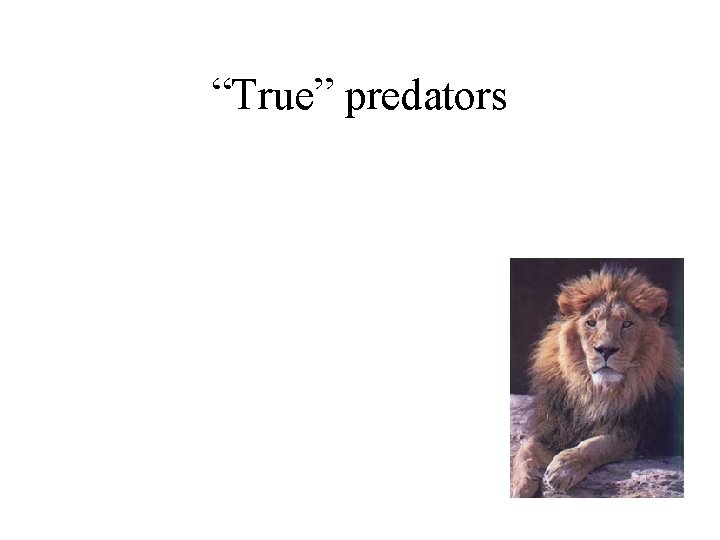 “True” predators